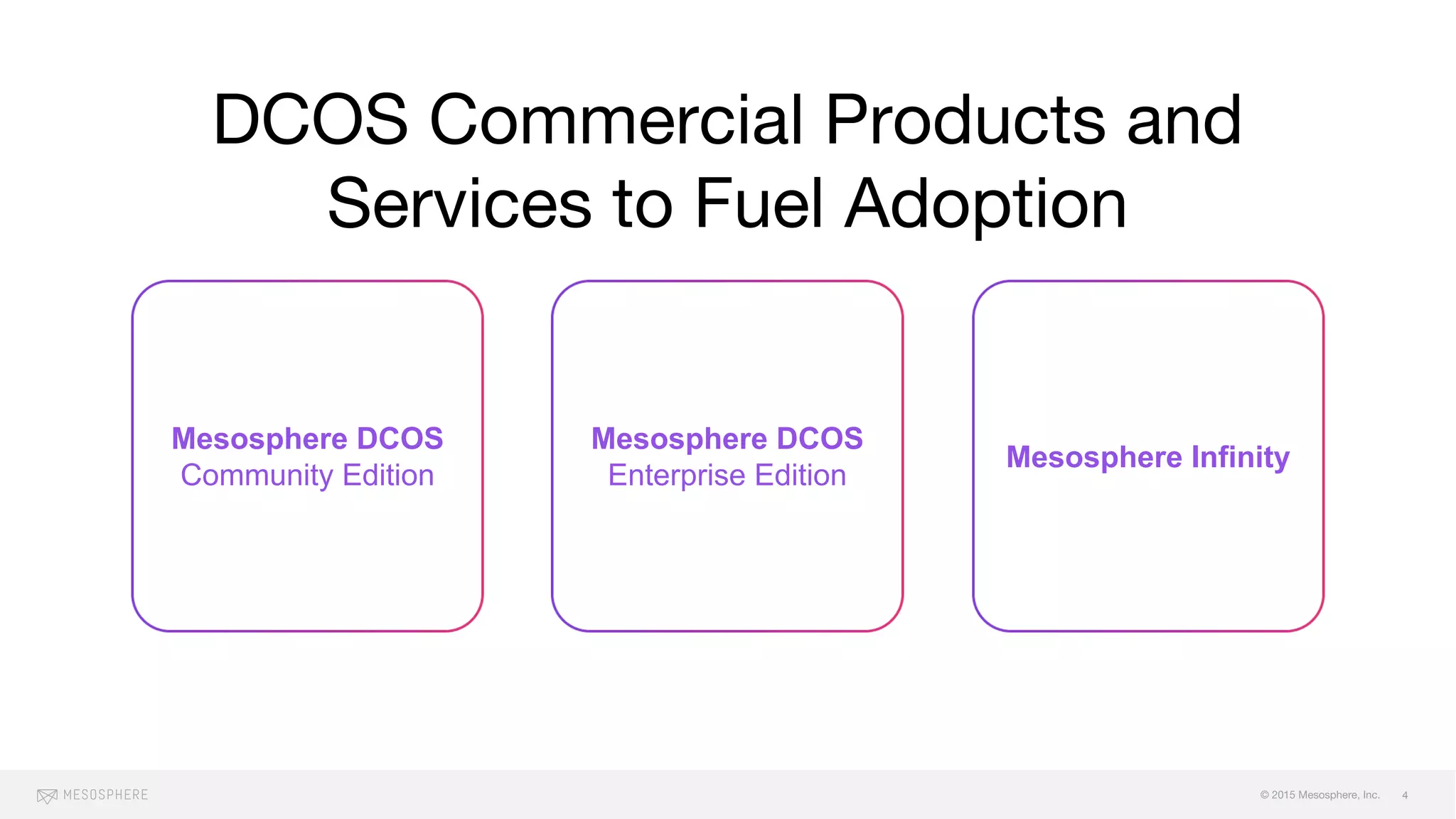 DCOS Commercial Products and Services to Fuel Adoption

Mesosphere DCOS
Community Edition

Mesosphere DCOS
Enterprise Edition

Mesosphere Infinity

MESOSPHERE

© 2015 Mesosphere, Inc. 4